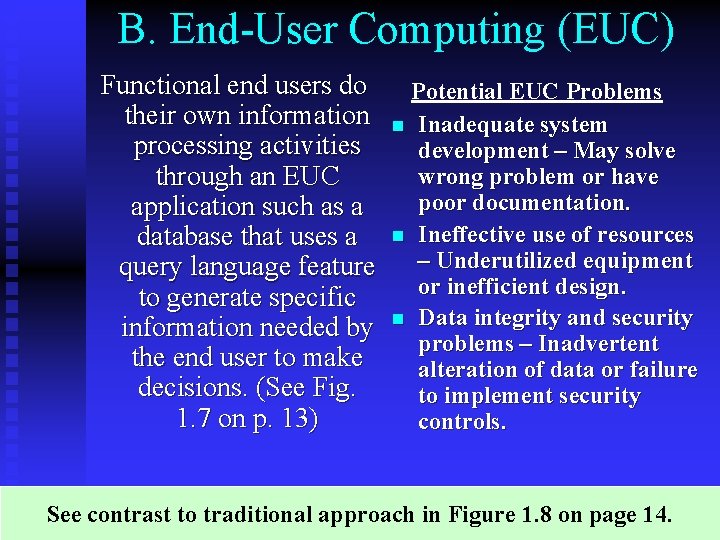 B. End-User Computing (EUC)

Functional end users do their own information processing activities through an EUC application such as a database that uses a query language feature to generate specific information needed by the end user to make decisions. (See Fig. 1.7 on p. 13)

Potential EUC Problems

- Inadequate system development – May solve wrong problem or have poor documentation.
- Ineffective use of resources – Underutilized equipment or inefficient design.
- Data integrity and security problems – Inadvertent alteration of data or failure to implement security controls.

See contrast to traditional approach in Figure 1.8 on page 14.